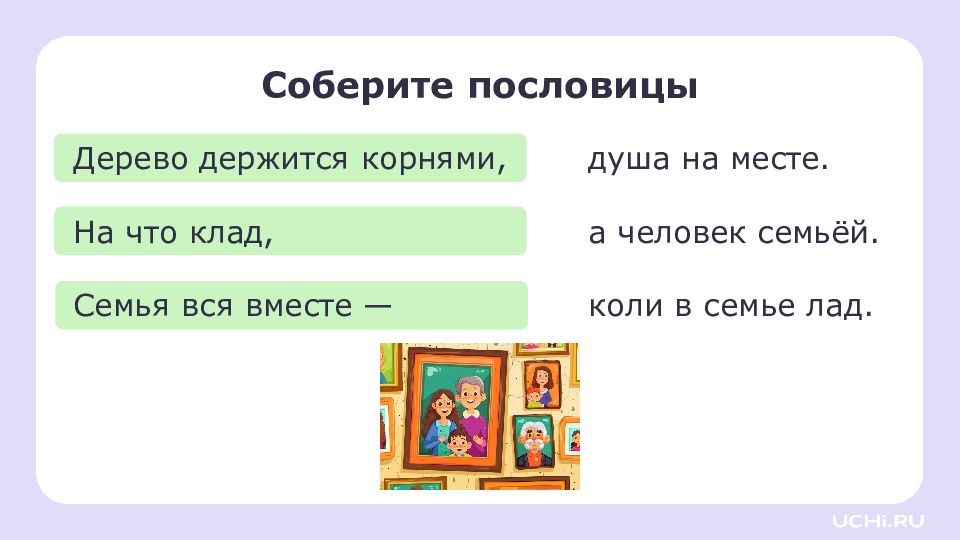 Соберите пословицы

Дерево держится корнями,

На что клад,

Семья вся вместе —

душа на месте.

а человек семьёй.

коли в семье лад.

UCHi.RU